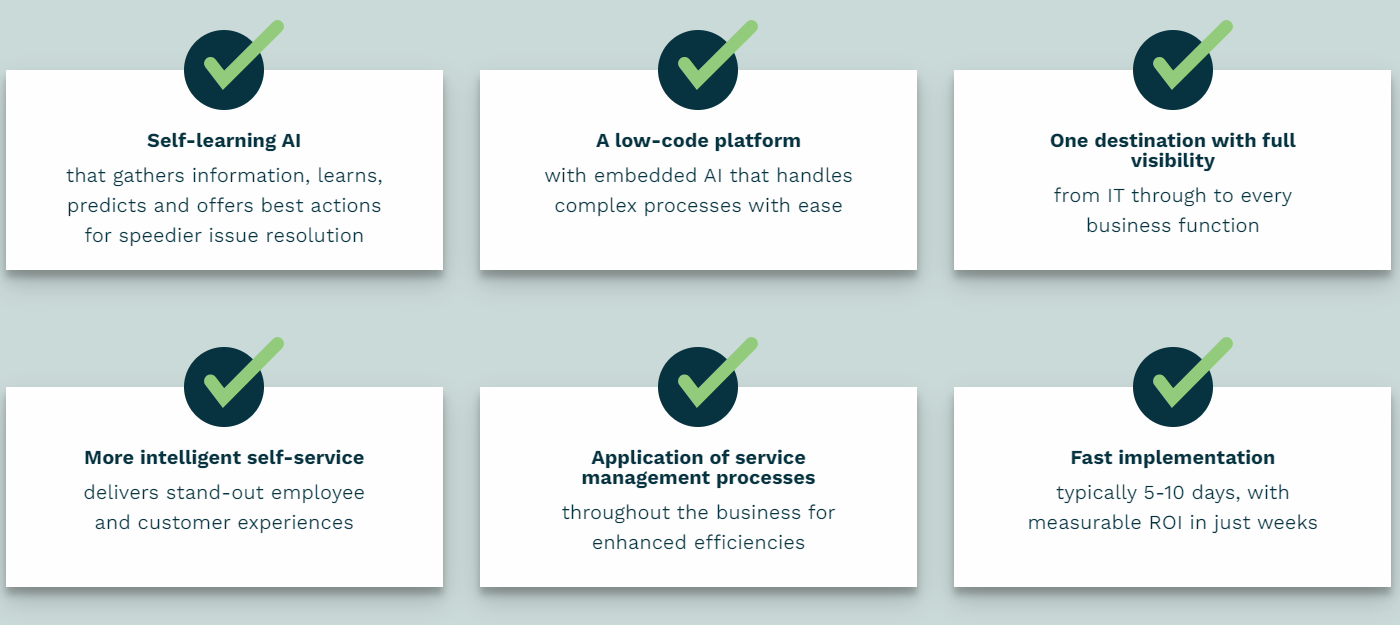 Self-learning AI

that gathers information, learns, predicts and offers best actions for speedier issue resolution

A low-code platform

with embedded AI that handles complex processes with ease

One destination with full visibility

from IT through to every business function

More intelligent self-service

delivers stand-out employee and customer experiences

Application of service management processes

throughout the business for enhanced efficiencies

Fast implementation

typically 5-10 days, with measurable ROI in just weeks